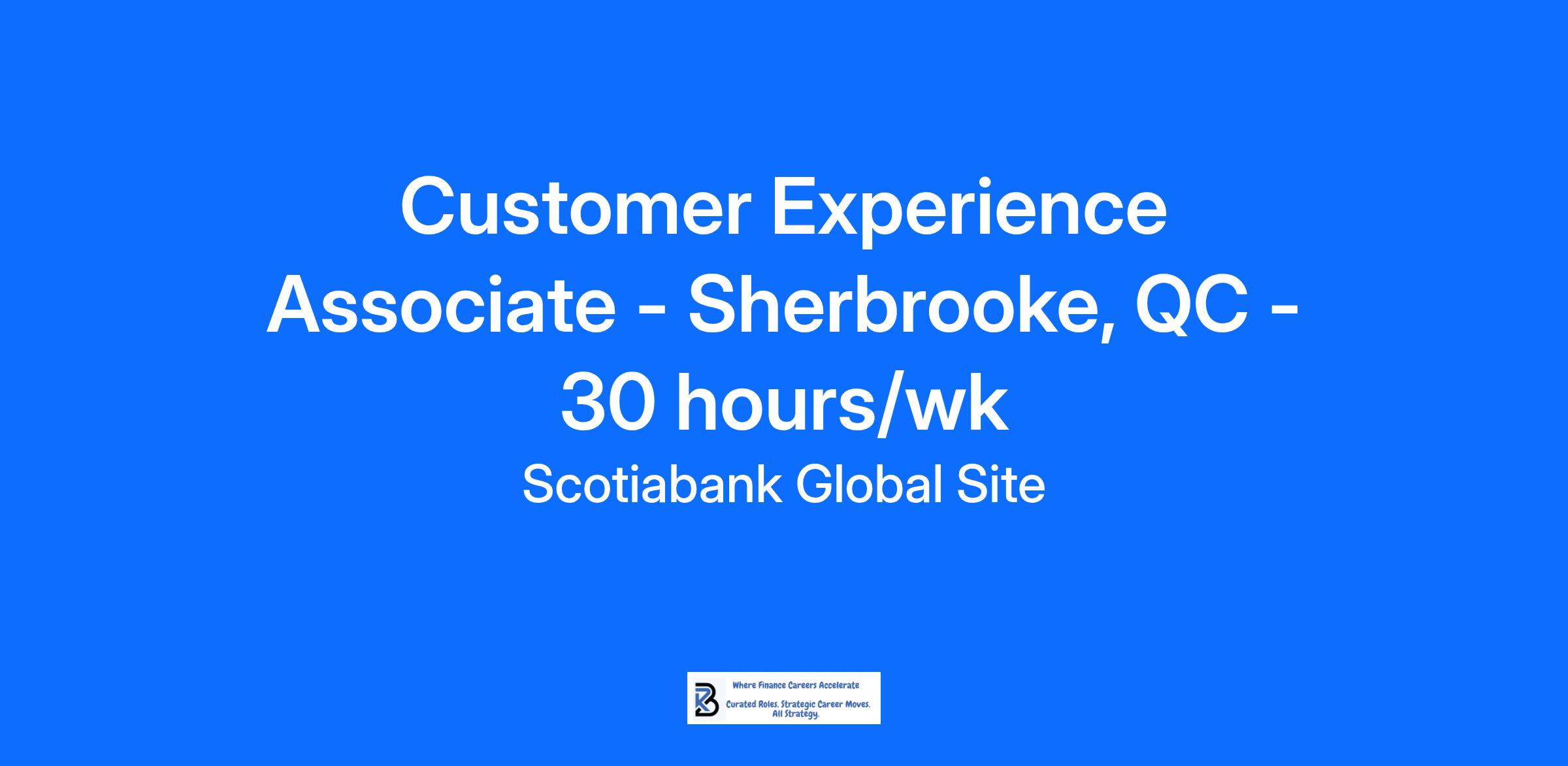 Customer Experience Associate - Sherbrooke, QC - 30 hours/wk

Scotiabank Global Site

Where Finance Careers Accelerate

Curated Roles. Strategic Career Moves. All Strategy.